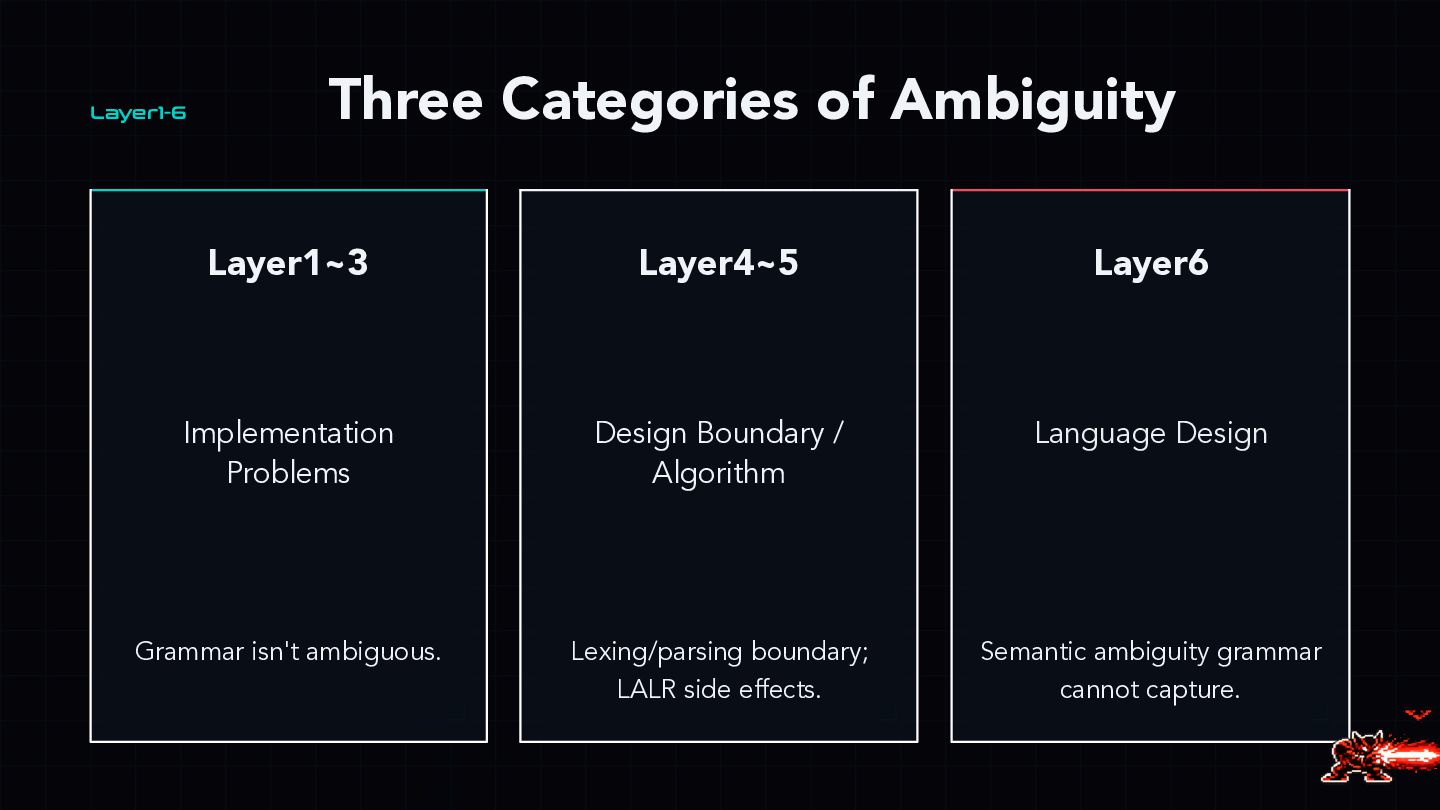 Layer1-6

Three Categories of Ambiguity

Layer1~3

Implementation Problems

Grammar isn't ambiguous.

Layer4~5

Design Boundary / Algorithm

Lexing/parsing boundary; LALR side effects.

Layer6

Language Design

Semantic ambiguity grammar cannot capture.